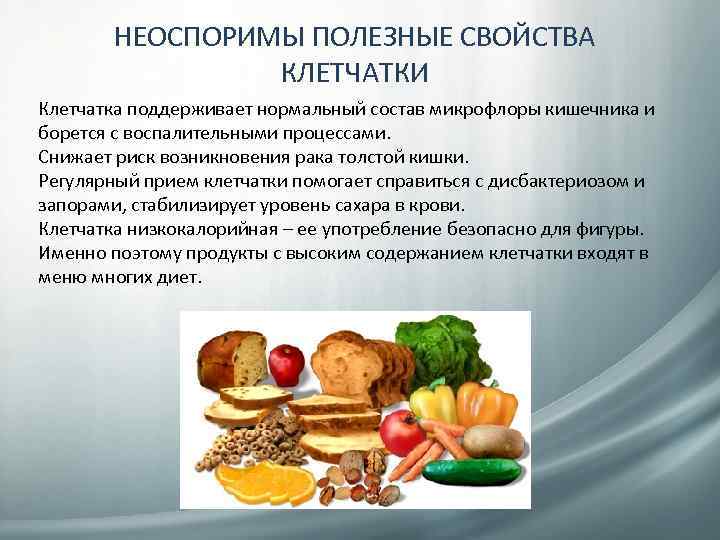 НЕОСПОРИМЫ ПОЛЕЗНЫЕ СВОЙСТВА КЛЕТЧАТКИ

Клетчатка поддерживает нормальный состав микрофлоры кишечника и борется с воспалительными процессами.
Снижает риск возникновения рака толстой кишки.
Регулярный прием клетчатки помогает справиться с дисбактериозом и запорами, стабилизирует уровень сахара в крови.
Клетчатка низкокалорийная – ее употребление безопасно для фигуры.
Именно поэтому продукты с высоким содержанием клетчатки входят в меню многих диет.